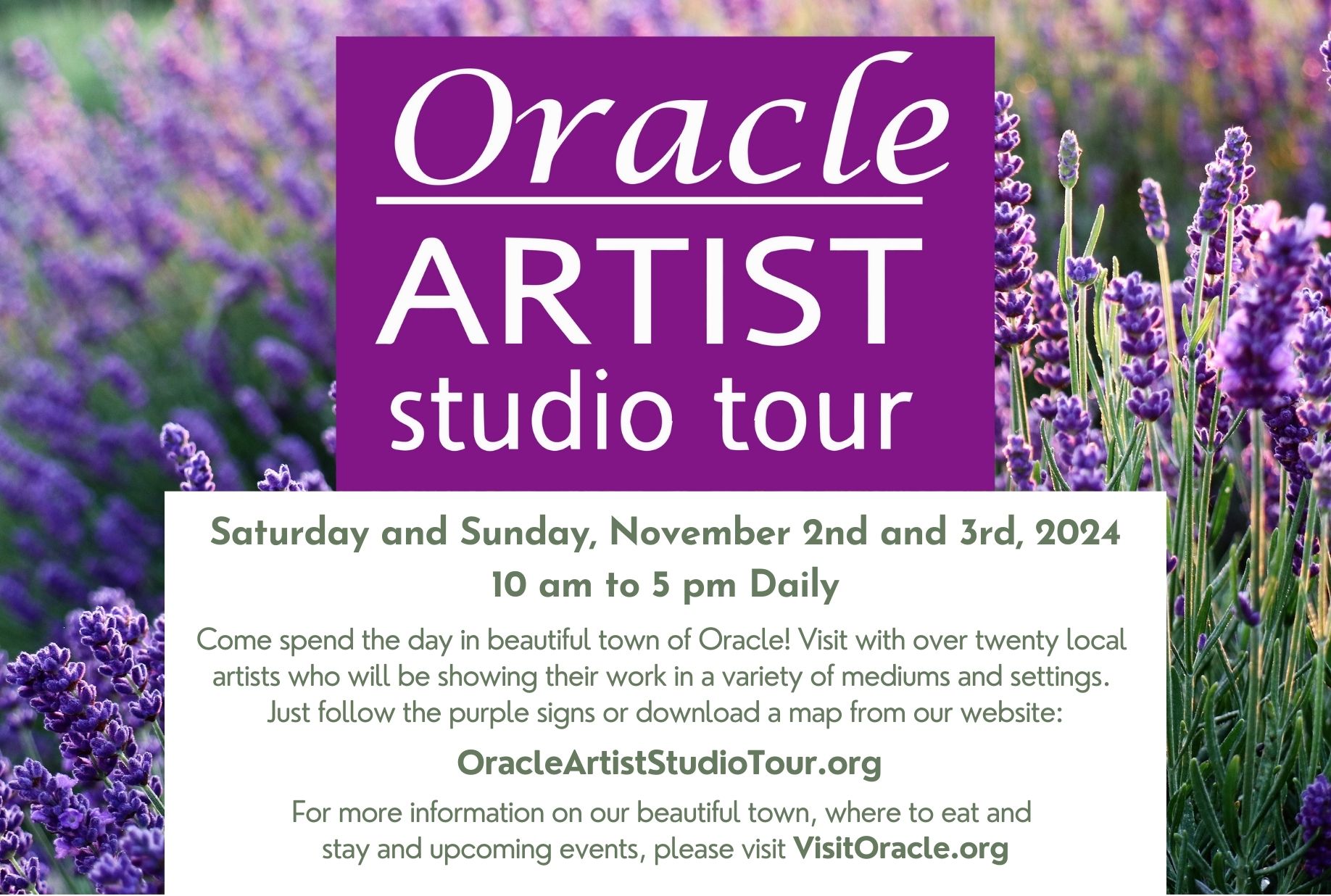 Oracle
ARTIST
studio tour

Saturday and Sunday, November 2nd and 3rd, 2024
10 am to 5 pm Daily

Come spend the day in beautiful town of Oracle! Visit with over twenty local artists who will be showing their work in a variety of mediums and settings. Just follow the purple signs or download a map from our website:

OracleArtistStudioTour.org

For more information on our beautiful town, where to eat and stay and upcoming events, please visit VisitOracle.org